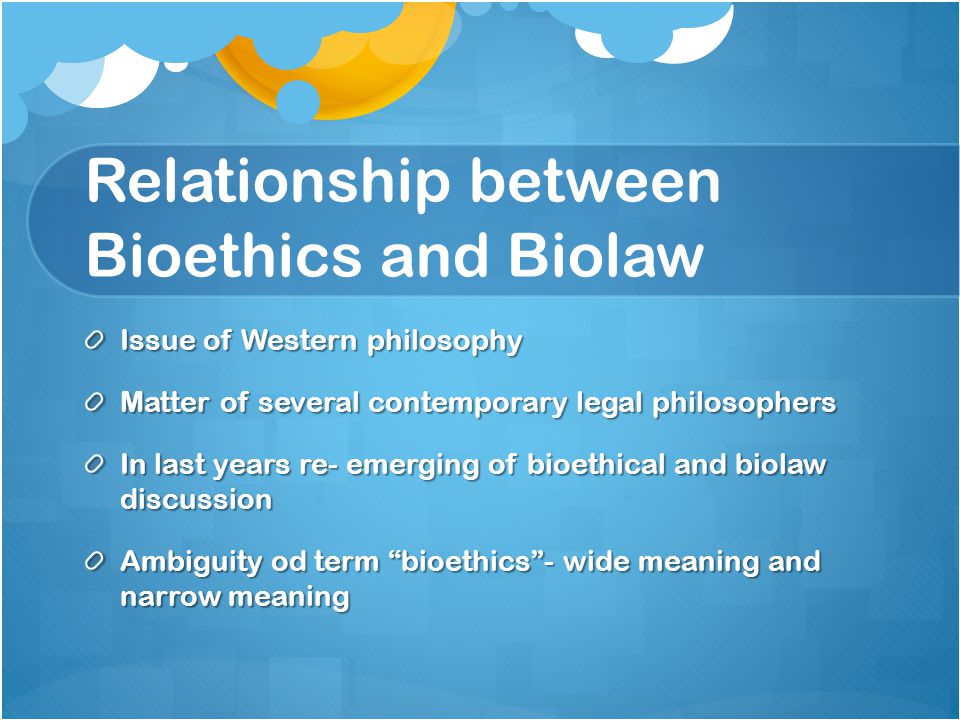 Relationship between Bioethics and Biolaw

Issue of Western philosophy

Matter of several contemporary legal philosophers

In last years re- emerging of bioethical and biolaw discussion

Ambiguity od term “bioethics”- wide meaning and narrow meaning